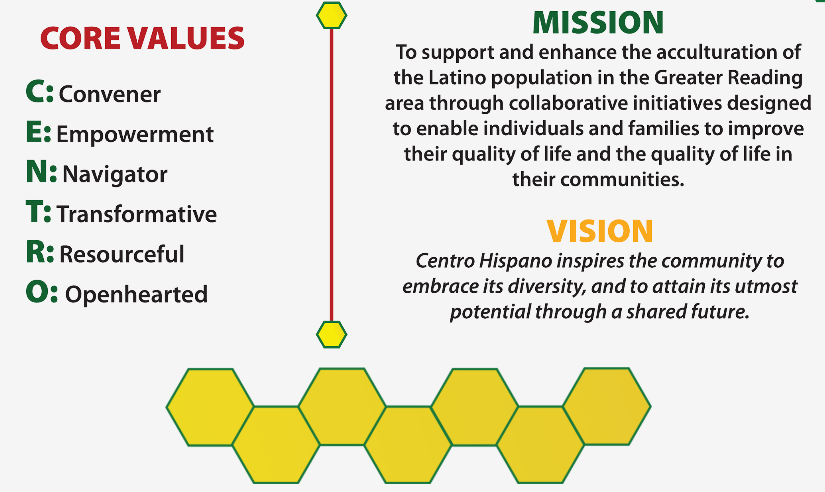 CORE VALUES

C: Convener
E: Empowerment
N: Navigator
T: Transformative
R: Resourceful
O: Openhearted

MISSION

To support and enhance the acculturation of the Latino population in the Greater Reading area through collaborative initiatives designed to enable individuals and families to improve their quality of life and the quality of life in their communities.

VISION

Centro Hispano inspires the community to embrace its diversity, and to attain its utmost potential through a shared future.